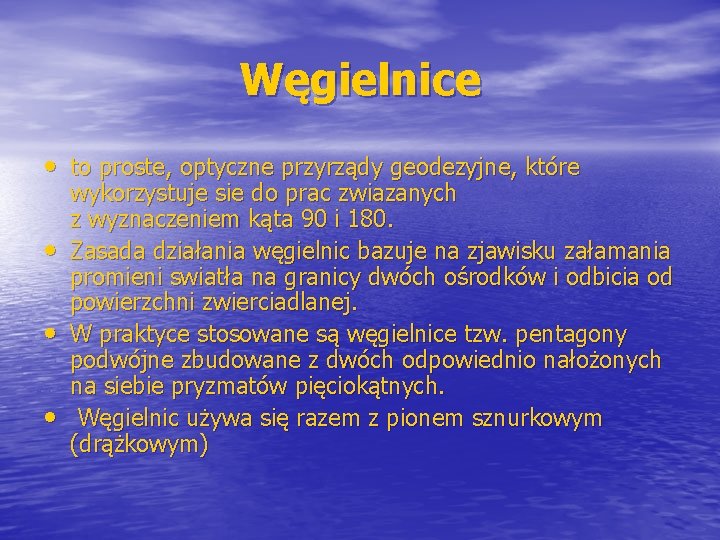 Węgielnice

• to proste, optyczne przyrządy geodezyjne, które wykorzystuje sie do prac zwiazanych z wyznaczeniem kąta 90 i 180.
• Zasada działania węgielnic bazuje na zjawisku załamania promieni swiatła na granicy dwóch ośrodków i odbicia od powierzchni zwierciadlanej.
• W praktyce stosowane są węgielnice tzw. pentagony podwójne zbudowane z dwóch odpowiednio nałożonych na siebie pryzmatów pięciokątnych.
• Węgielnic używa się razem z pionem sznurkowym (drążkowym)